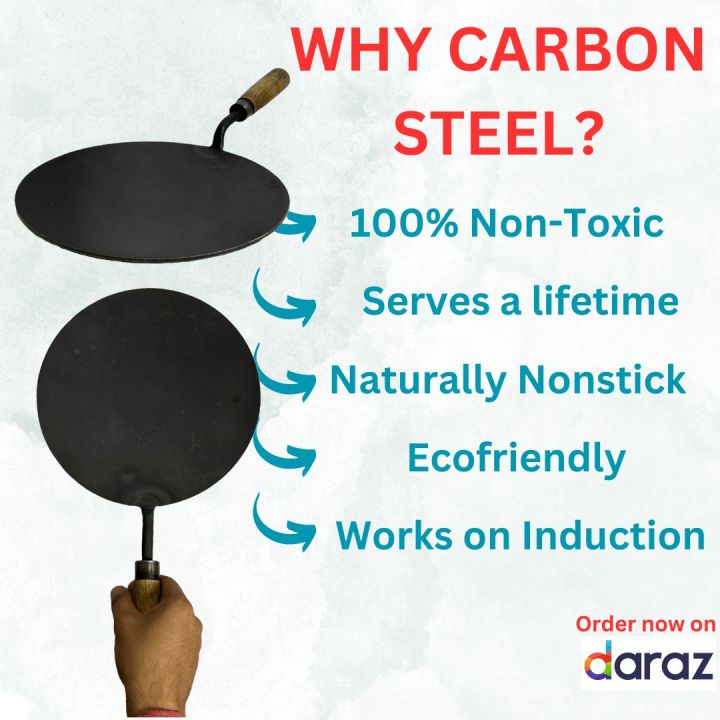 WHY CARBON STEEL?

100% Non-Toxic

Serves a lifetime

Naturally Nonstick

Ecofriendly

Works on Induction

Order now on

daraz